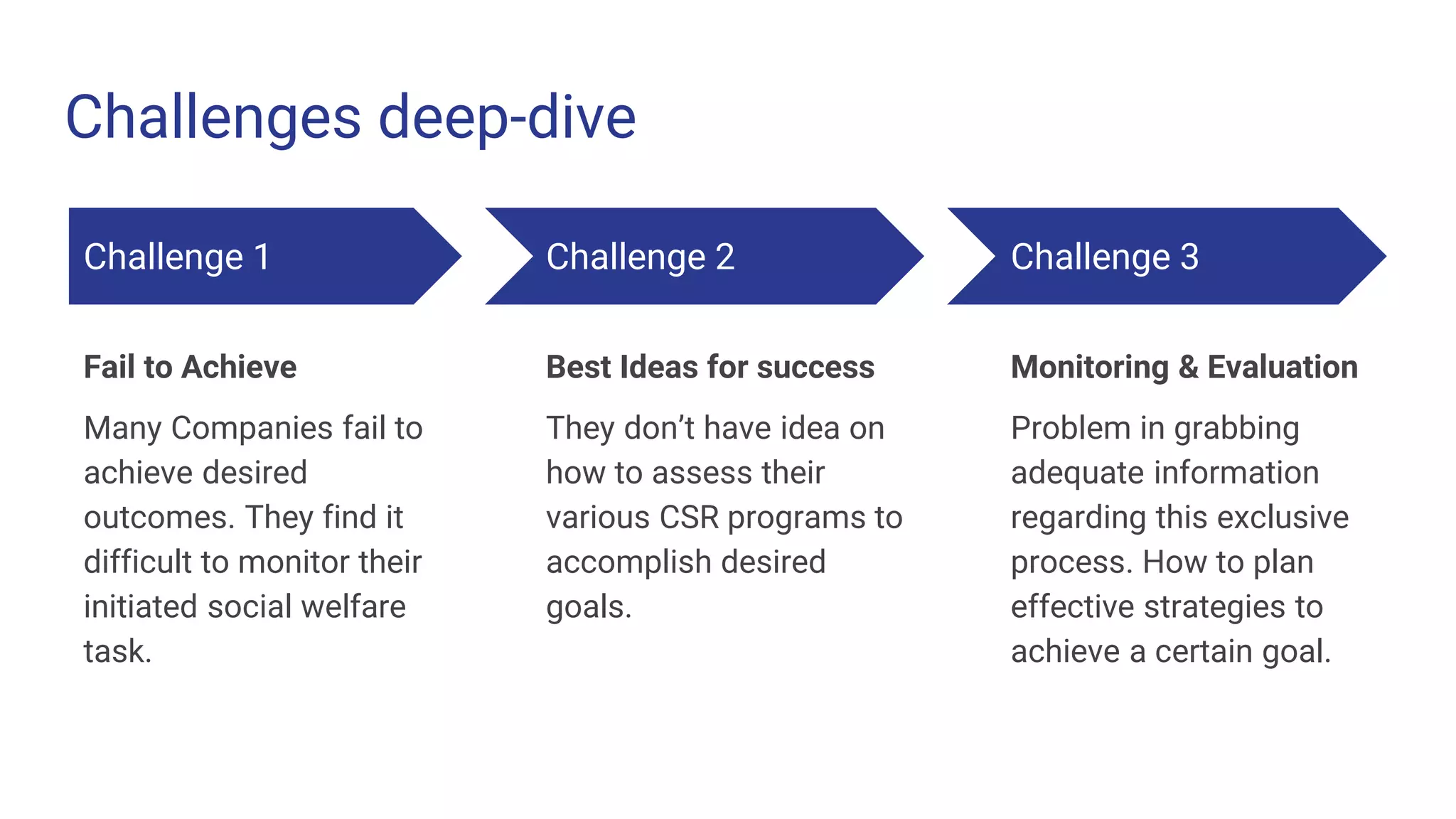 Challenges deep-dive

Challenge 1

Fail to Achieve

Many Companies fail to achieve desired outcomes. They find it difficult to monitor their initiated social welfare task.

Challenge 2

Best Ideas for success

They don’t have idea on how to assess their various CSR programs to accomplish desired goals.

Challenge 3

Monitoring & Evaluation

Problem in grabbing adequate information regarding this exclusive process. How to plan effective strategies to achieve a certain goal.